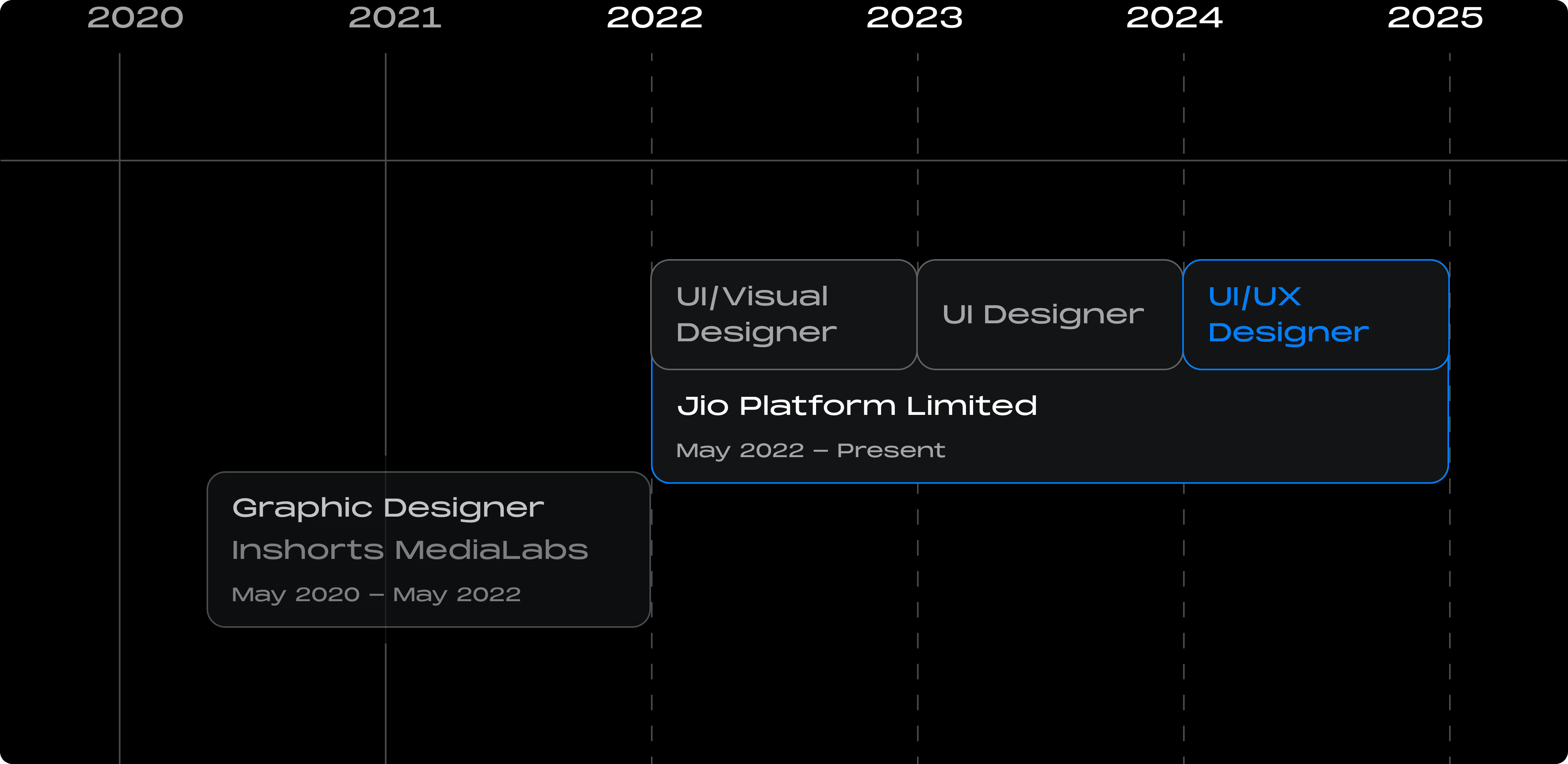 2020 2021 2022 2023 2024 2025

UI/Visual Designer

UI Designer

UI/UX Designer

Jio Platform Limited

May 2022 – Present

Graphic Designer

Inshorts MediaLabs

May 2020 – May 2022